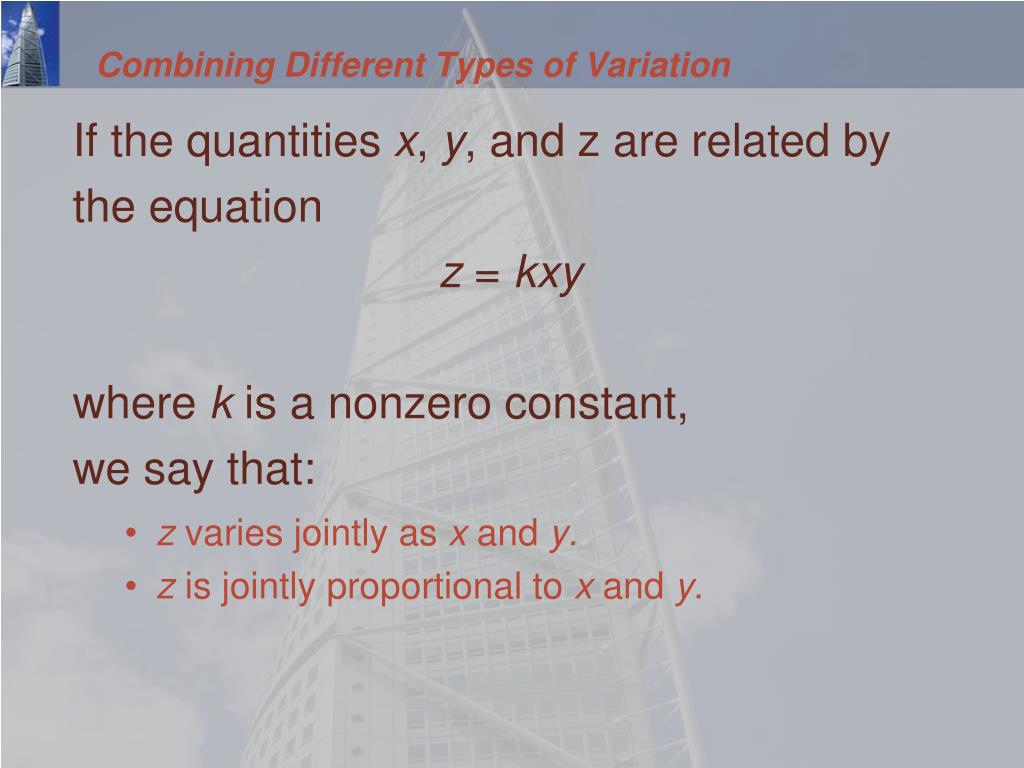 Combining Different Types of Variation

If the quantities $x$, $y$, and z are related by the equation

$z = kxy$

where $k$ is a nonzero constant, we say that:

• $z$ varies jointly as $x$ and $y$.
• $z$ is jointly proportional to $x$ and $y$.